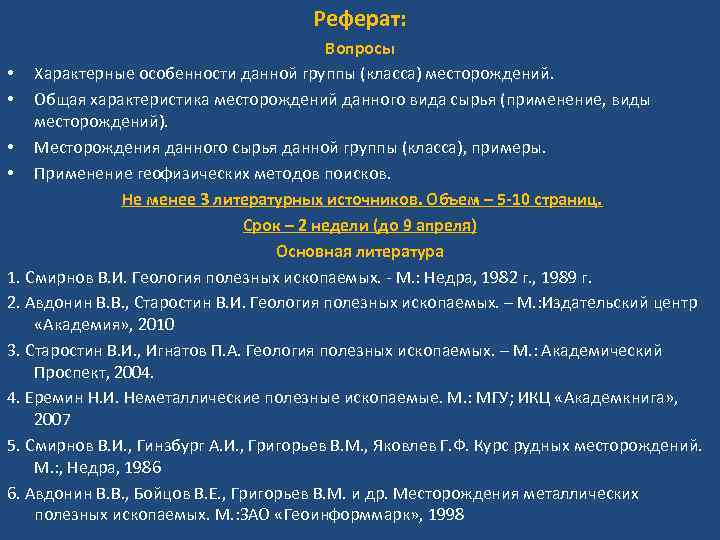 Реферат:

Вопросы

• Характерные особенности данной группы (класса) месторождений.
• Общая характеристика месторождений данного вида сырья (применение, виды месторождений).
• Месторождения данного сырья данной группы (класса), примеры.
• Применение геофизических методов поисков.

Не менее 3 литературных источников. Объем – 5-10 страниц.

Срок – 2 недели (до 9 апреля)

Основная литература

1. Смирнов В.И. Геология полезных ископаемых. - М.: Недра, 1982 г., 1989 г.
2. Авдонин В.В., Старостин В.И. Геология полезных ископаемых. – М.:Издательский центр «Академия», 2010
3. Старостин В.И., Игнатов П.А. Геология полезных ископаемых. – М.: Академический Проспект, 2004.
4. Еремин Н.И. Неметаллические полезные ископаемые. М.: МГУ; ИКЦ «Академкнига», 2007
5. Смирнов В.И., Гинзбург А.И., Григорьев В.М., Яковлев Г.Ф. Курс рудных месторождений. М.:, Недра, 1986
6. Авдонин В.В., Бойцов В.Е., Григорьев В.М. и др. Месторождения металлических полезных ископаемых. М.:ЗАО «Геоинформмарк», 1998